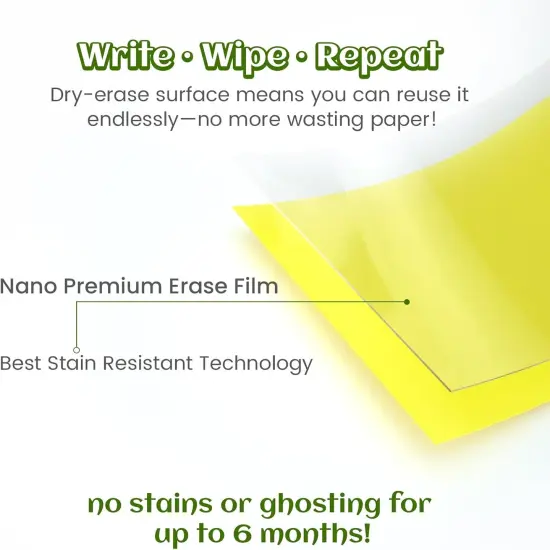 Write • Wipe • Repeat

Dry-erase surface means you can reuse it endlessly—no more wasting paper!

Nano Premium Erase Film

Best Stain Resistant Technology

no stains or ghosting for up to 6 months!